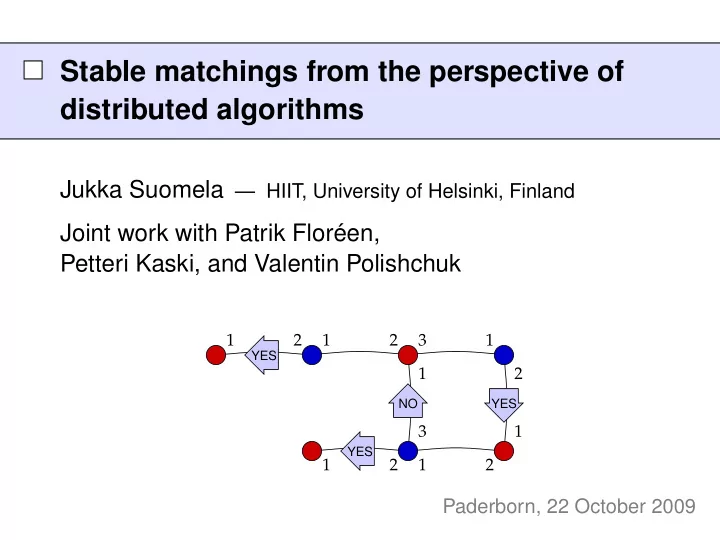 Stable matchings from the perspective of distributed algorithms

Jukka Suomela — HIIT, University of Helsinki, Finland

Joint work with Patrik Floréen, Petteri Kaski, and Valentin Polishchuk

1 YES 2 1 2 3 1
1 2
NO YES
3 1
YES
1 2 1 2

Paderborn, 22 October 2009